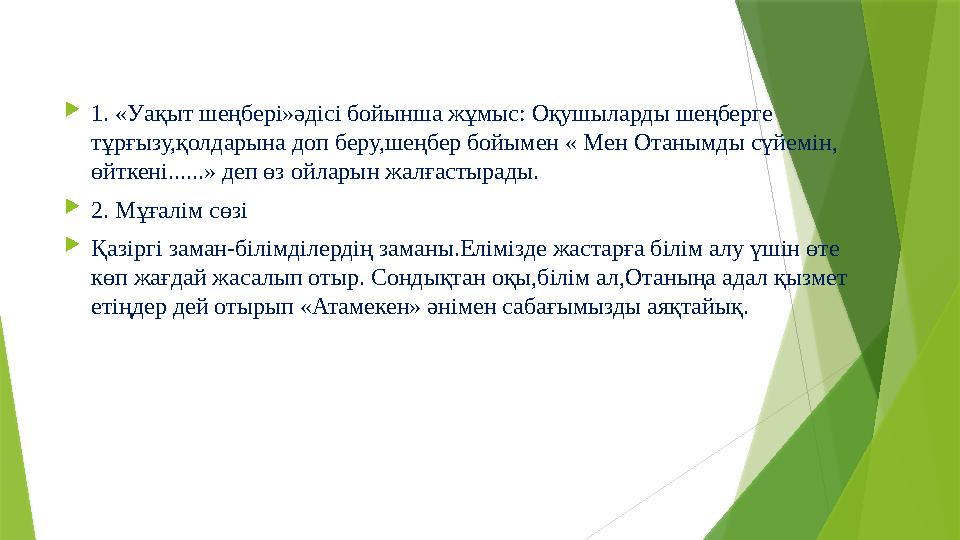 1. «Уақыт шеңбері»әдісі бойынша жұмыс: Оқушыларды шеңберге тұрғызу,қолдарына доп беру,шеңбер бойымен « Мен Отанымды сүйемін, өйткені......» деп өз ойларын жалғастырады.

2. Мұғалім сөзі

Қазіргі заман-білімділердің заманы.Елімізде жастарға білім алу үшін өте көп жағдай жасалып отыр. Сондықтан оқы,білім ал,Отаныңа адал қызмет етіңдер дей отырып «Атамекен» әнімен сабағымызды аяқтайық.